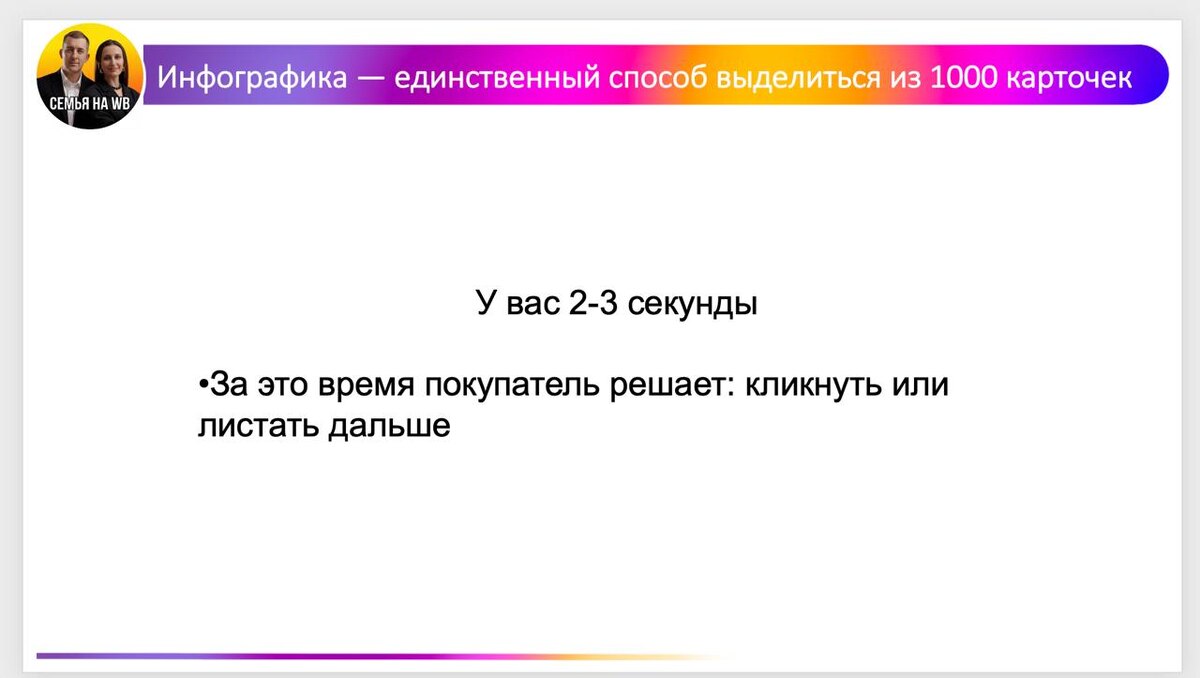 СЕМЬЯ НА WB

Инфографика — единственный способ выделиться из 1000 карточек

У вас 2-3 секунды

•За это время покупатель решает: кликнуть или листать дальше